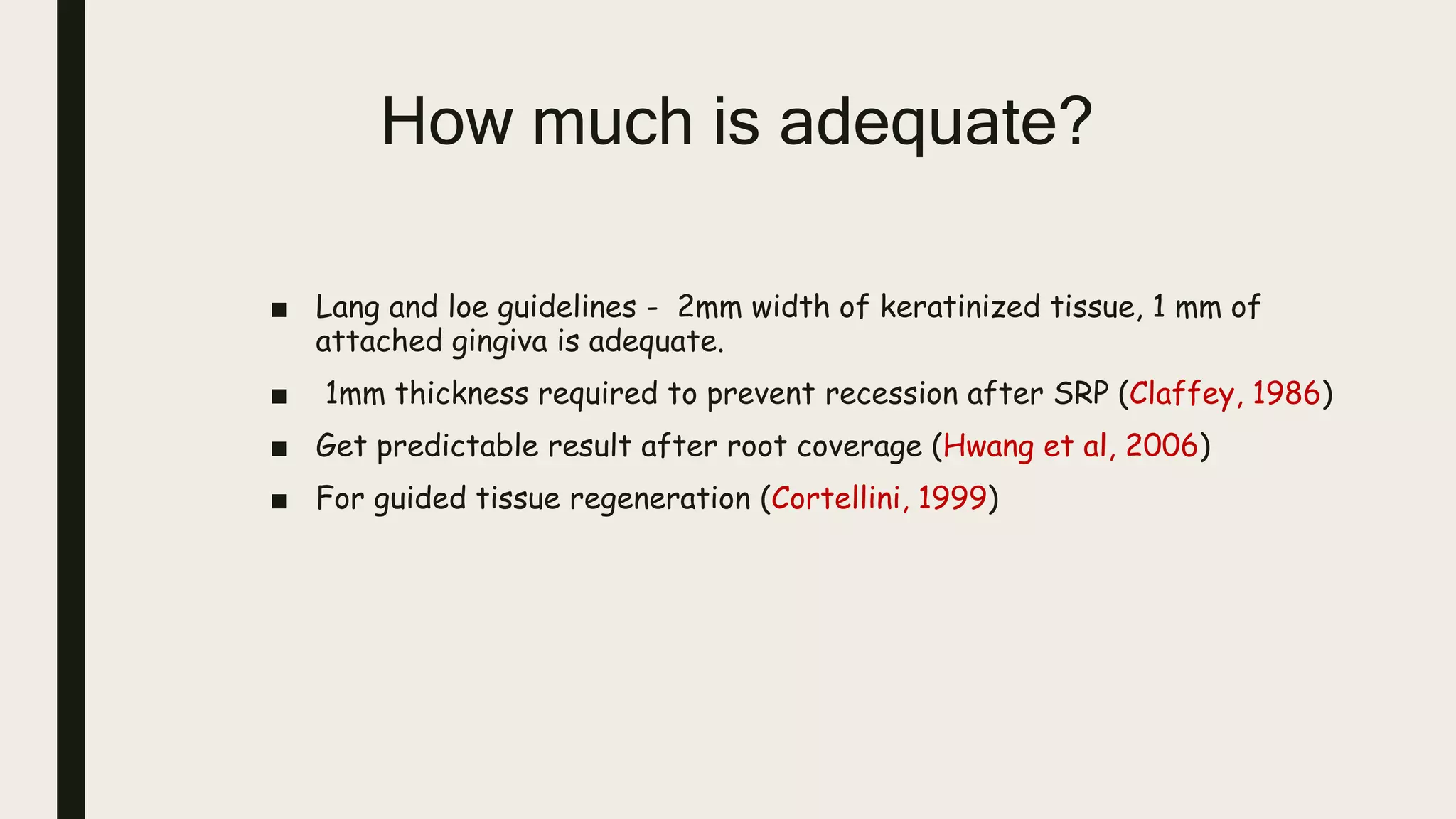 How much is adequate?

■ Lang and loe guidelines - 2mm width of keratinized tissue, 1 mm of attached gingiva is adequate.

■ 1mm thickness required to prevent recession after SRP (Claffey, 1986)

■ Get predictable result after root coverage (Hwang et al, 2006)

■ For guided tissue regeneration (Cortellini, 1999)